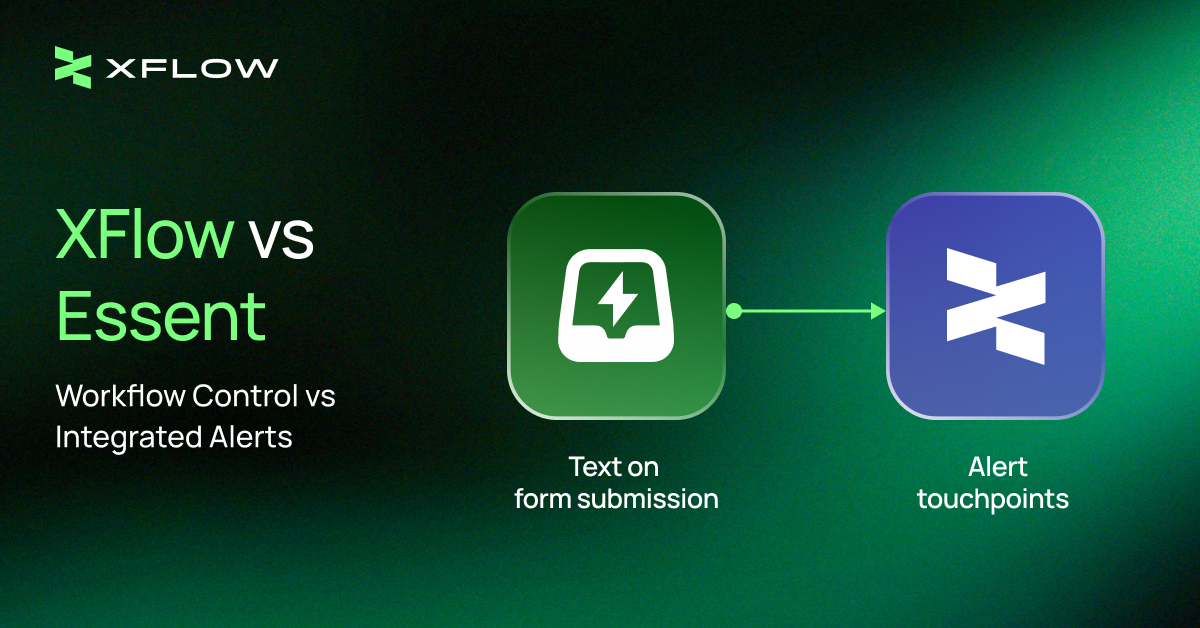 XFLOW

XFlow vs Essent

Workflow Control vs Integrated Alerts

Text on form submission

Alert touchpoints